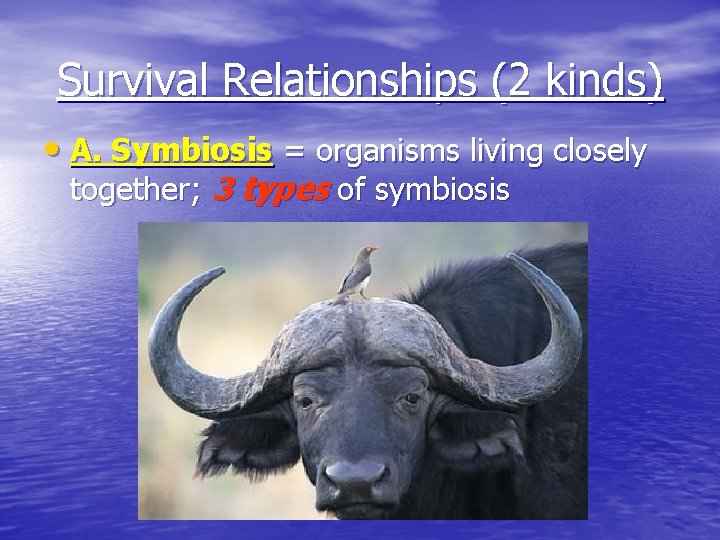 Survival Relationships (2 kinds)

• A. Symbiosis = organisms living closely together; 3 types of symbiosis